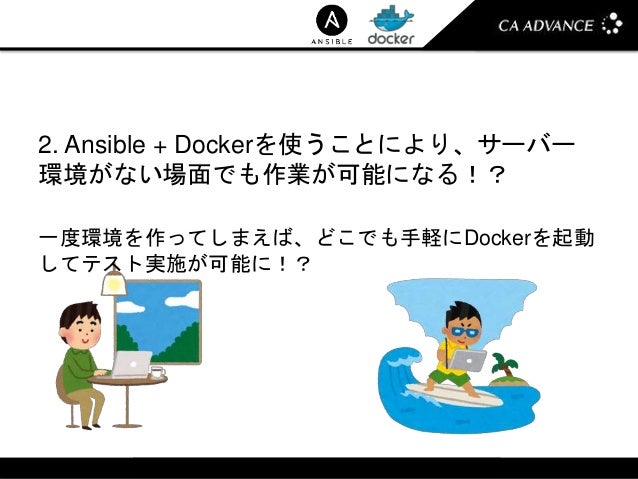 ANSIBLE docker CA ADVANCE

2. Ansible + Dockerを使うことにより、サーバー環境がない場面でも作業が可能になる！？

一度環境を作ってしまえば、どこでも手軽にDockerを起動してテスト実施が可能に！？